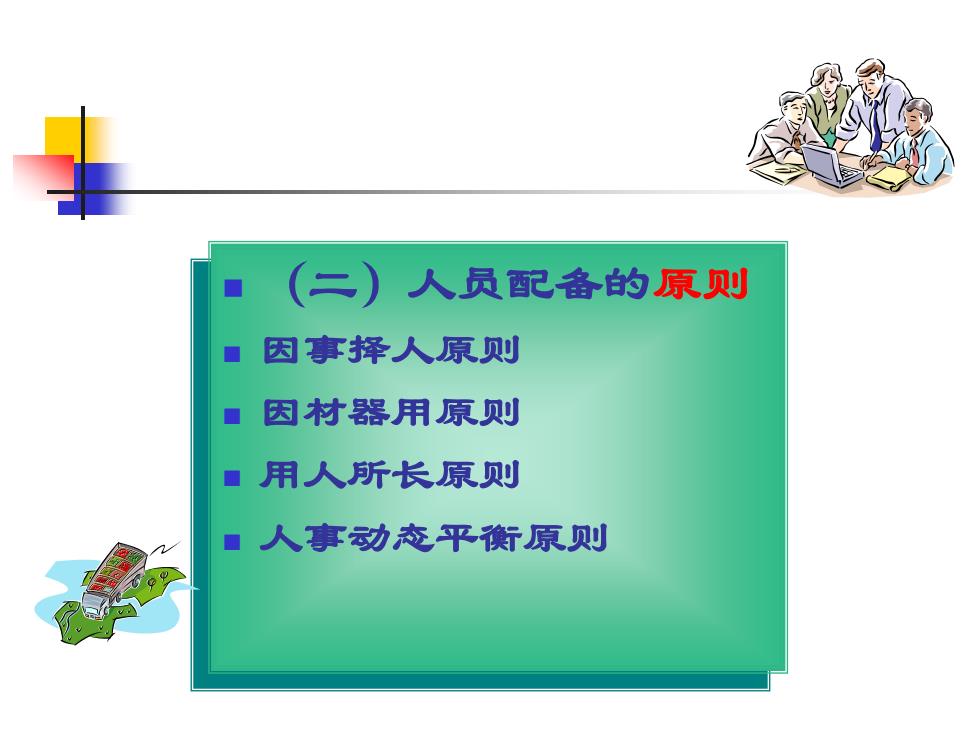 ■ （二）人员配备的原则

■ 因事择人原则

■ 因材器用原则

■ 用人所长原则

■ 人事动态平衡原则